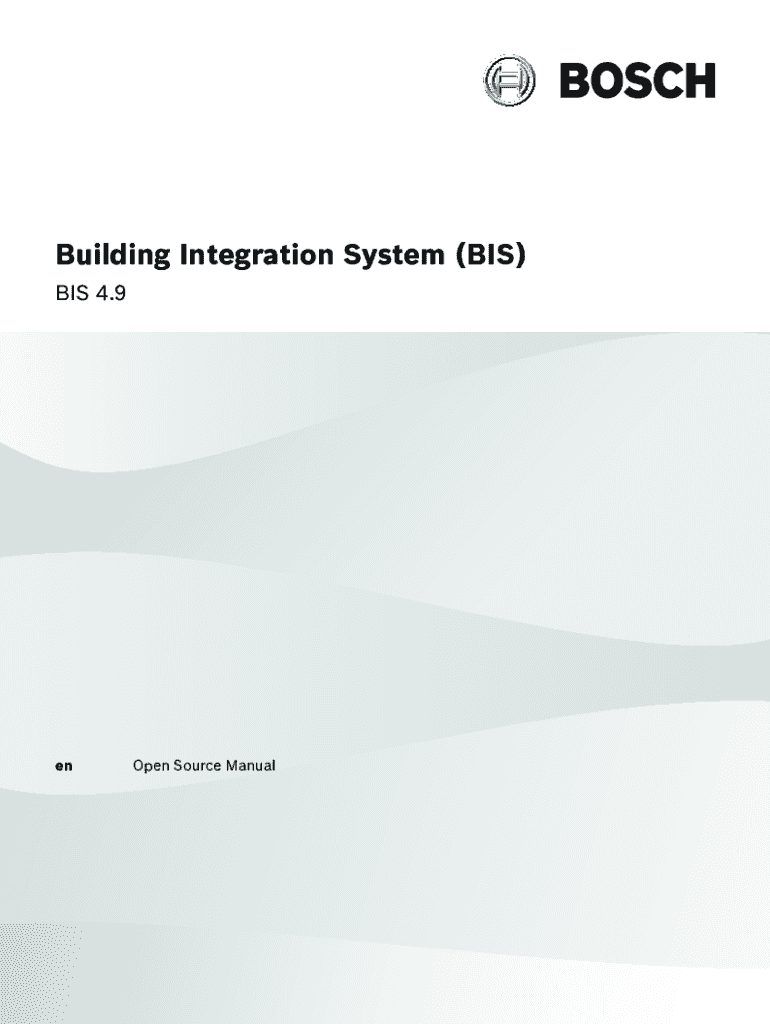 BOSCH

Building Integration System (BIS)

BIS 4.9

en Open Source Manual